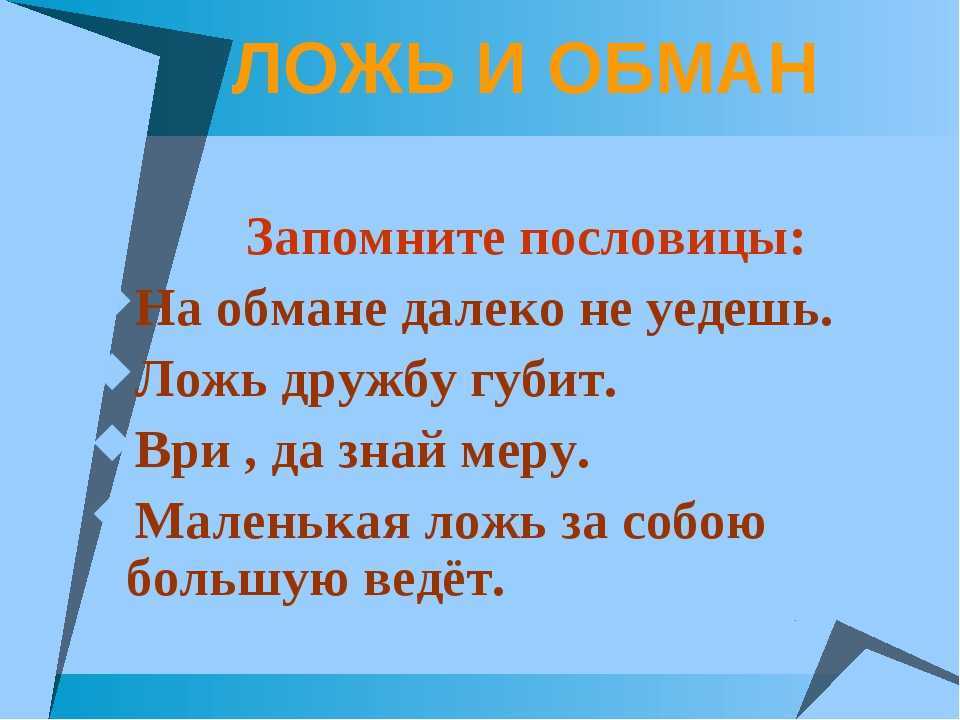 ЛОЖЬ И ОБМАН

Запомните пословицы:

На обмане далеко не уедешь.

Ложь дружбу губит.

Ври , да знай меру.

Маленькая ложь за собою большую ведёт.